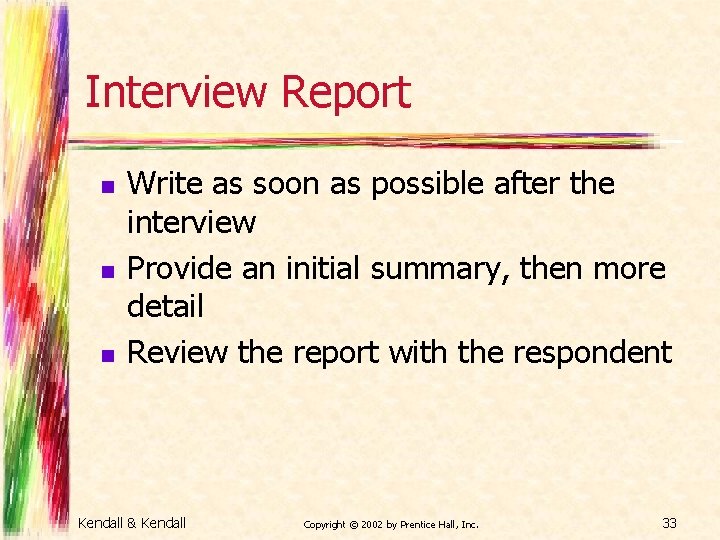 Interview Report

- Write as soon as possible after the interview
- Provide an initial summary, then more detail
- Review the report with the respondent

Kendall & Kendall

Copyright © 2002 by Prentice Hall, Inc.

33